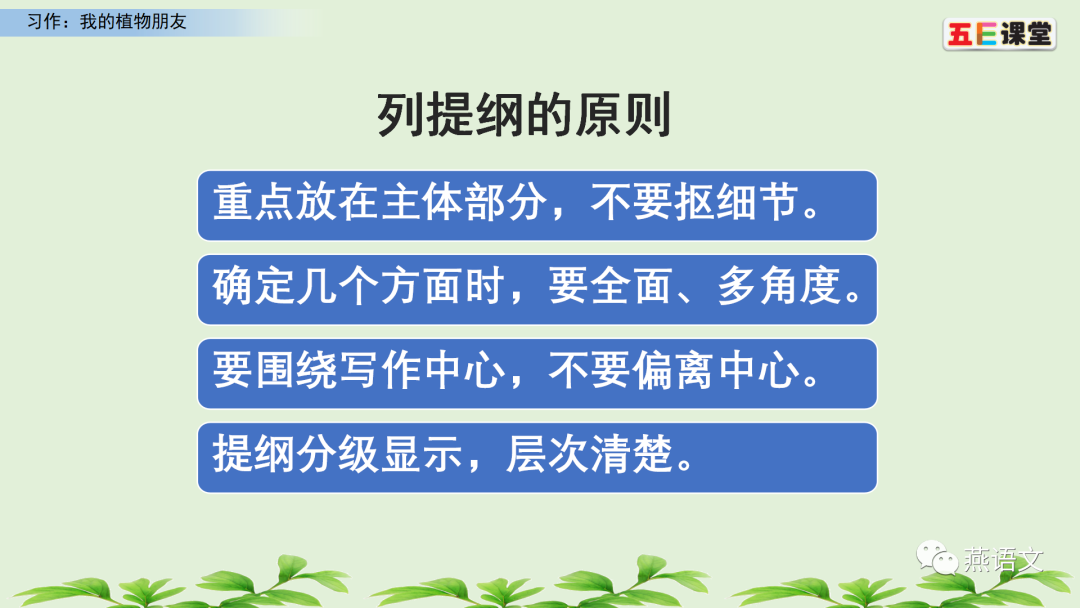 习作：我的植物朋友

五E课堂

列提纲的原则

重点放在主体部分，不要抠细节。

确定几个方面时，要全面、多角度。

要围绕写作中心，不要偏离中心。

提纲分级显示，层次清楚。

燕语文